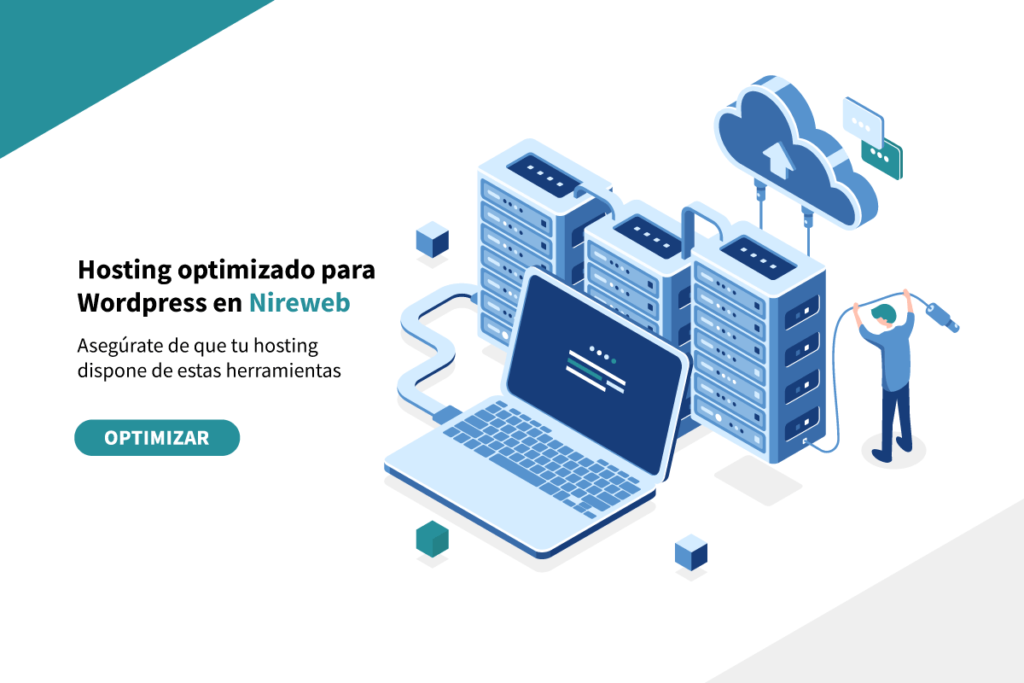 Hosting optimizado para Wordpress en Nireweb

Asegúrate de que tu hosting dispone de estas herramientas

OPTIMIZAR